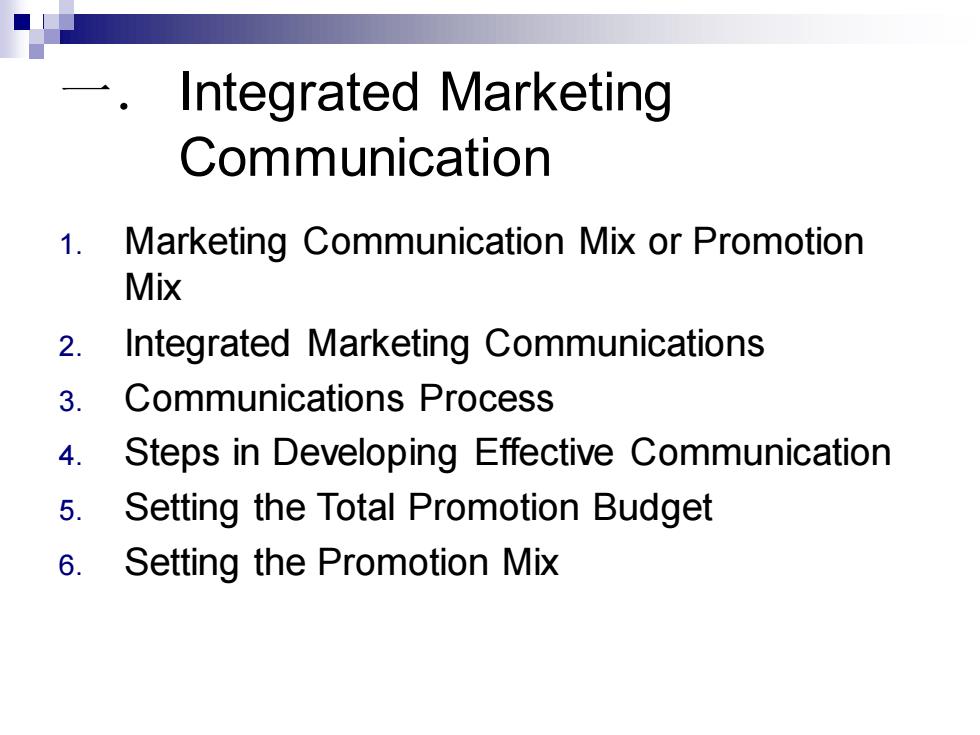 一． Integrated Marketing Communication

1. Marketing Communication Mix or Promotion Mix
2. Integrated Marketing Communications
3. Communications Process
4. Steps in Developing Effective Communication
5. Setting the Total Promotion Budget
6. Setting the Promotion Mix